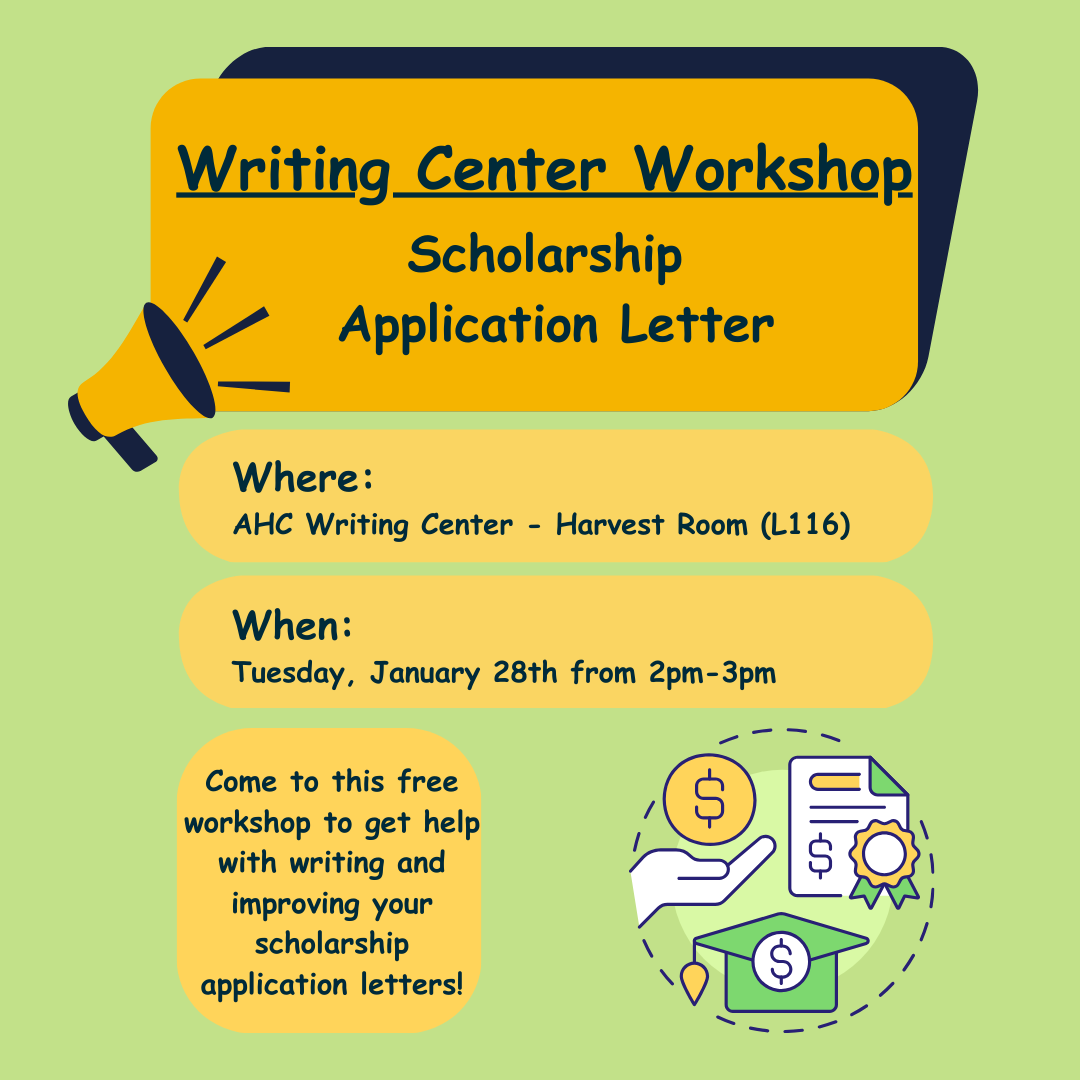 Writing Center Workshop

Scholarship Application Letter

Where:
AHC Writing Center - Harvest Room (L116)

When:
Tuesday, January 28th from 2pm-3pm

Come to this free workshop to get help with writing and improving your scholarship application letters!

$

$

$